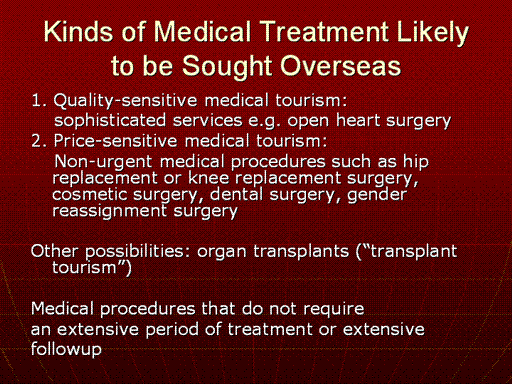 Kinds of Medical Treatment Likely to be Sought Overseas

1. Quality-sensitive medical tourism:
sophisticated services e.g. open heart surgery
2. Price-sensitive medical tourism:
Non-urgent medical procedures such as hip replacement or knee replacement surgery, cosmetic surgery, dental surgery, gender reassignment surgery

Other possibilities: organ transplants ("transplant tourism")

Medical procedures that do not require an extensive period of treatment or extensive followup